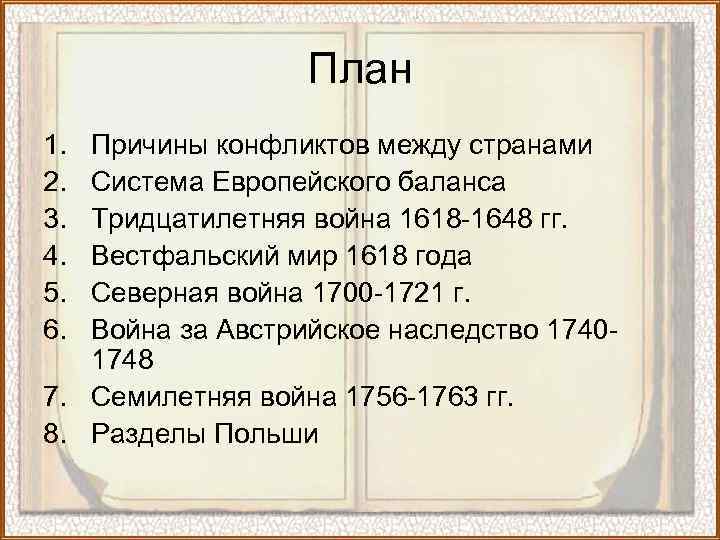 План

1. Причины конфликтов между странами
2. Система Европейского баланса
3. Тридцатилетняя война 1618-1648 гг.
4. Вестфальский мир 1618 года
5. Северная война 1700-1721 г.
6. Война за Австрийское наследство 1740-1748
7. Семилетняя война 1756-1763 гг.
8. Разделы Польши